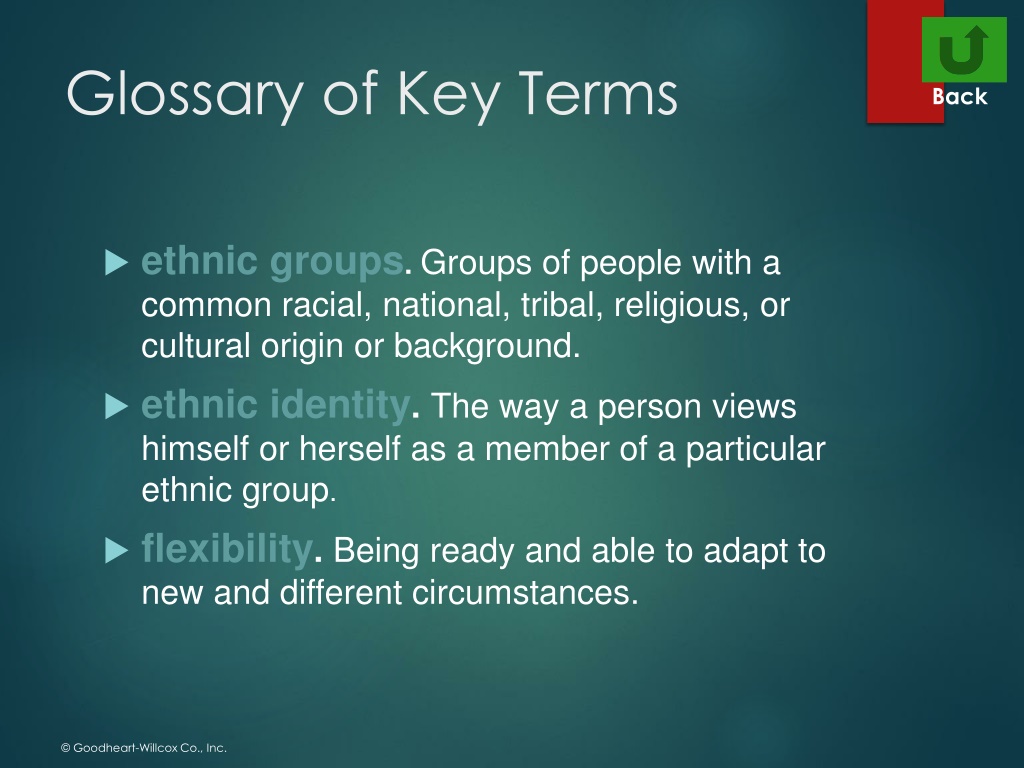 Glossary of Key Terms

Back

ethnic groups. Groups of people with a common racial, national, tribal, religious, or cultural origin or background.

ethnic identity. The way a person views himself or herself as a member of a particular ethnic group.

flexibility. Being ready and able to adapt to new and different circumstances.

© Goodheart-Willcox Co., Inc.